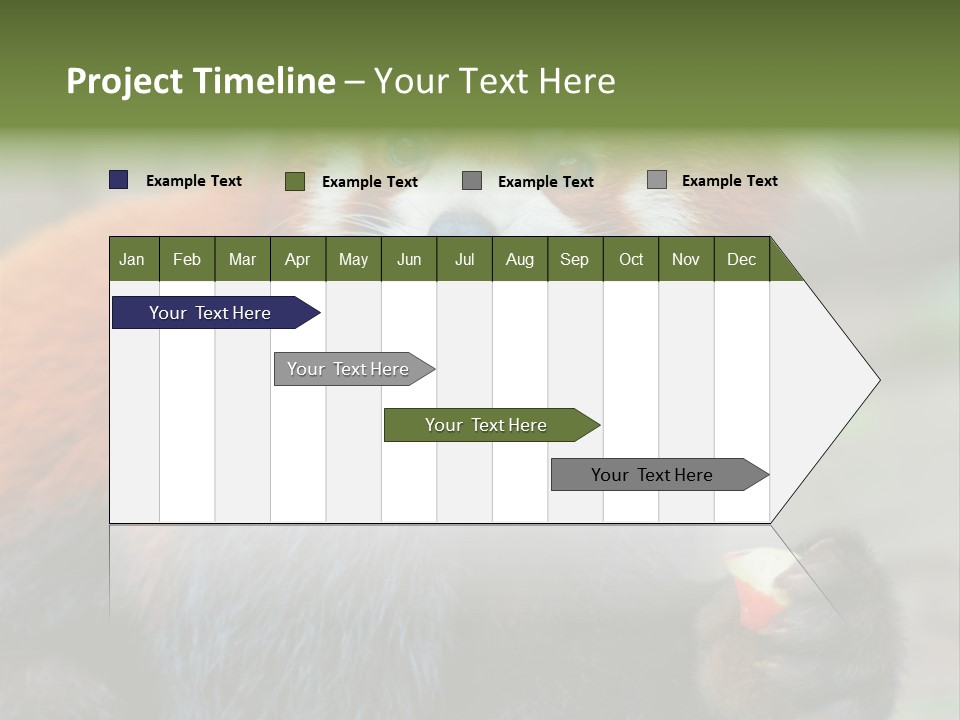 Project Timeline – Your Text Here

Example Text
Example Text
Example Text
Example Text

| Jan | Feb | Mar | Apr | May | Jun | Jul | Aug | Sep | Oct | Nov | Dec |
|---|---|---|---|---|---|---|---|---|---|---|---|

Your Text Here
Your Text Here
Your Text Here
Your Text Here